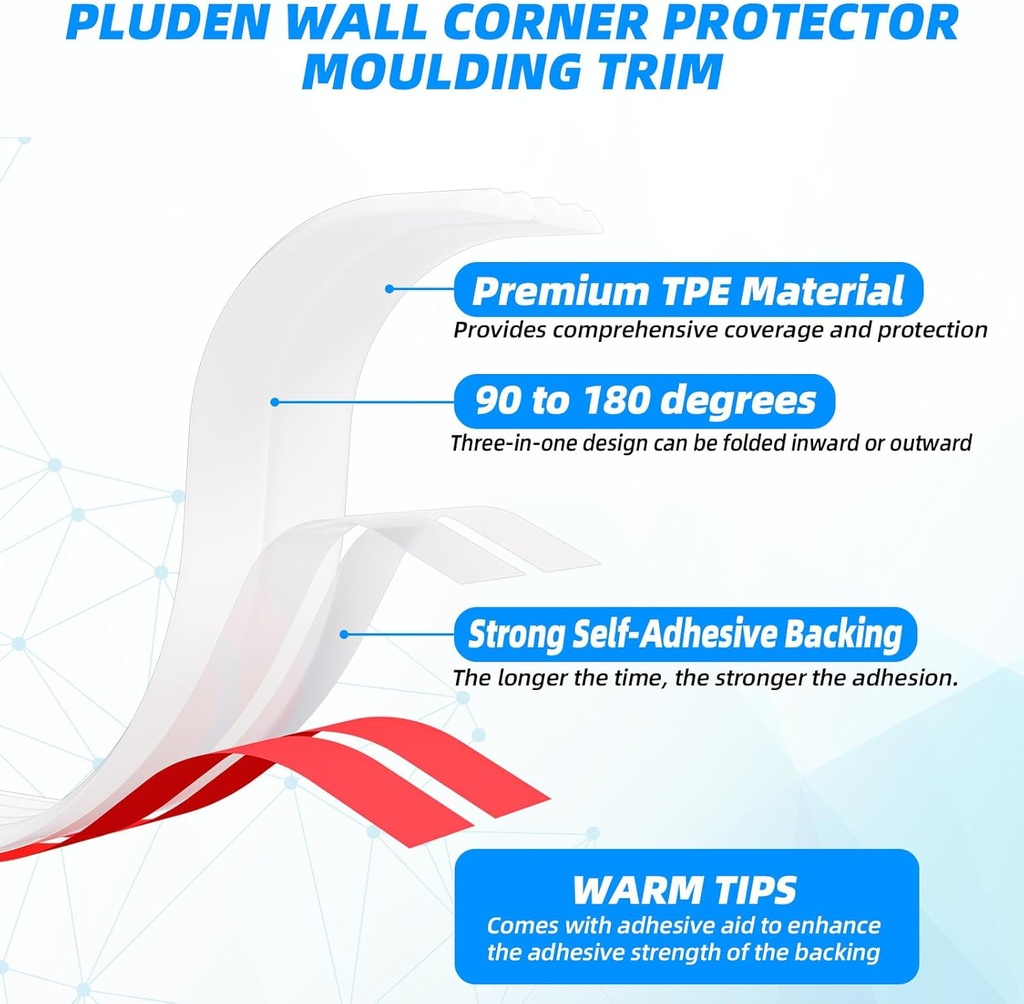 PLUDEN WALL CORNER PROTECTOR MOULDING TRIM

Premium TPE Material
Provides comprehensive coverage and protection

90 to 180 degrees
Three-in-one design can be folded inward or outward

Strong Self-Adhesive Backing
The longer the time, the stronger the adhesion.

WARM TIPS
Comes with adhesive aid to enhance the adhesive strength of the backing